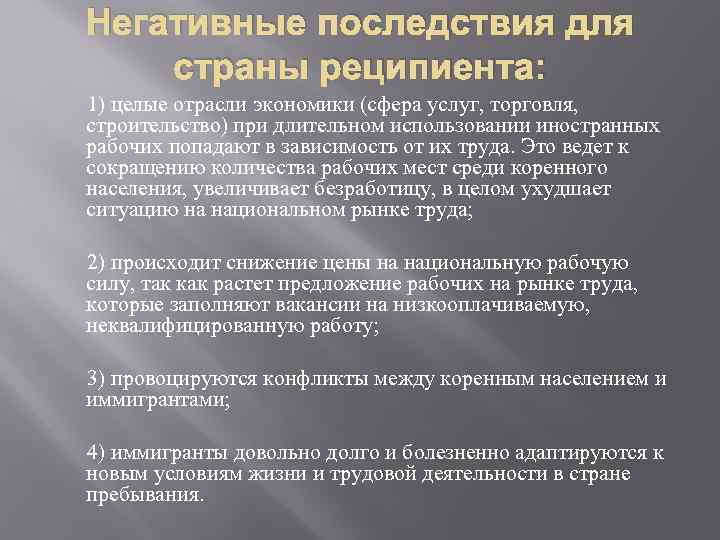 Негативные последствия для страны реципиента:

1) целые отрасли экономики (сфера услуг, торговля, строительство) при длительном использовании иностранных рабочих попадают в зависимость от их труда. Это ведет к сокращению количества рабочих мест среди коренного населения, увеличивает безработицу, в целом ухудшает ситуацию на национальном рынке труда;

2) происходит снижение цены на национальную рабочую силу, так как растет предложение рабочих на рынке труда, которые заполняют вакансии на низкооплачиваемую, неквалифицированную работу;

3) провоцируются конфликты между коренным населением и иммигрантами;

4) иммигранты довольно долго и болезненно адаптируются к новым условиям жизни и трудовой деятельности в стране пребывания.